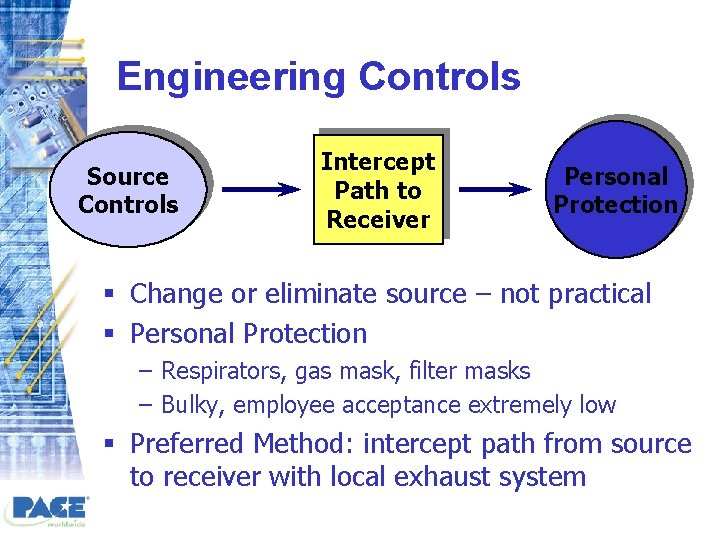 Engineering Controls

Source Controls

Intercept Path to Receiver

Personal Protection

▪ Change or eliminate source – not practical
▪ Personal Protection
– Respirators, gas mask, filter masks
– Bulky, employee acceptance extremely low
▪ Preferred Method: intercept path from source to receiver with local exhaust system

PACE worldwide